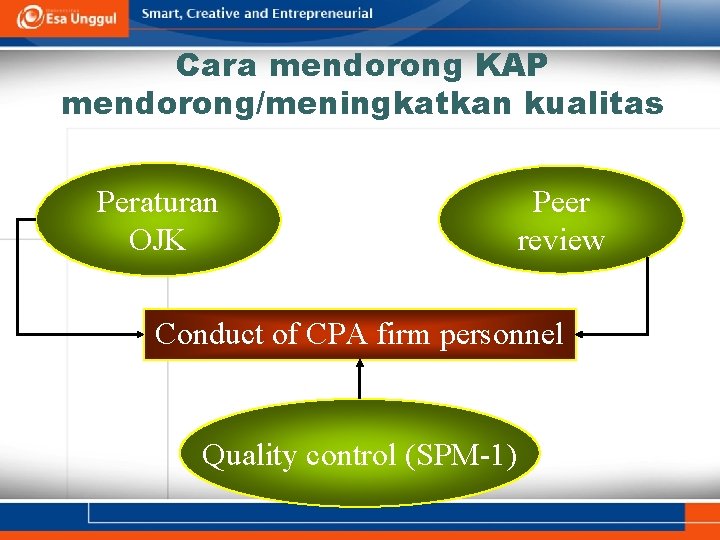 Esa Unggul
Smart, Creative and Entrepreneurial

Cara mendorong KAP mendorong/meningkatkan kualitas

Peraturan OJK

Peer review

Conduct of CPA firm personnel

Quality control (SPM-1)